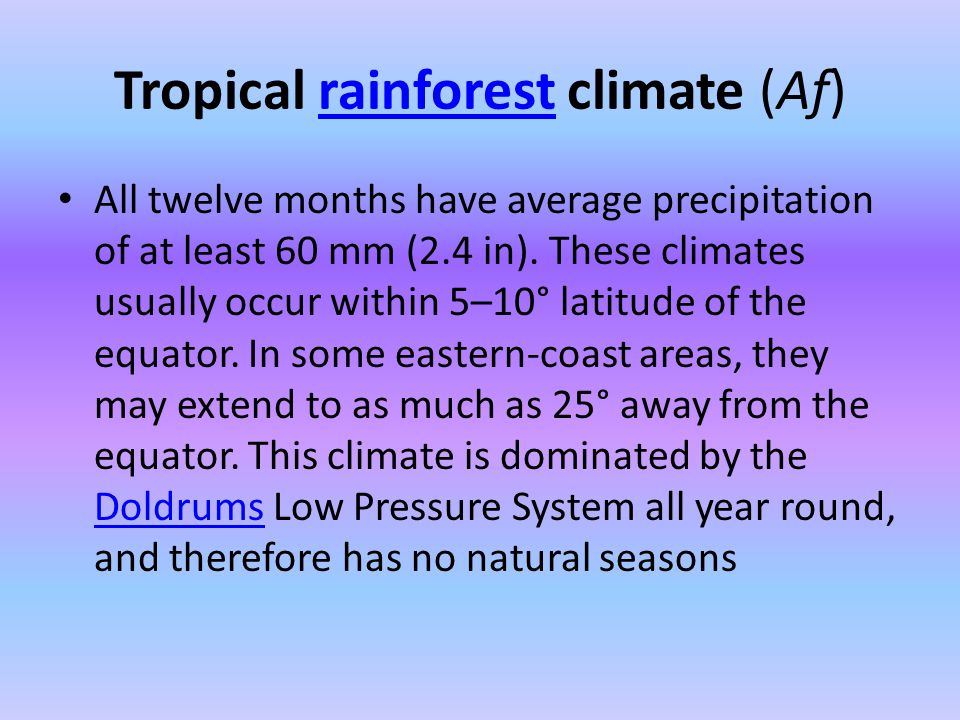 Tropical rainforest climate (Af)

• All twelve months have average precipitation of at least 60 mm (2.4 in). These climates usually occur within 5–10° latitude of the equator. In some eastern-coast areas, they may extend to as much as 25° away from the equator. This climate is dominated by the Doldrums Low Pressure System all year round, and therefore has no natural seasons